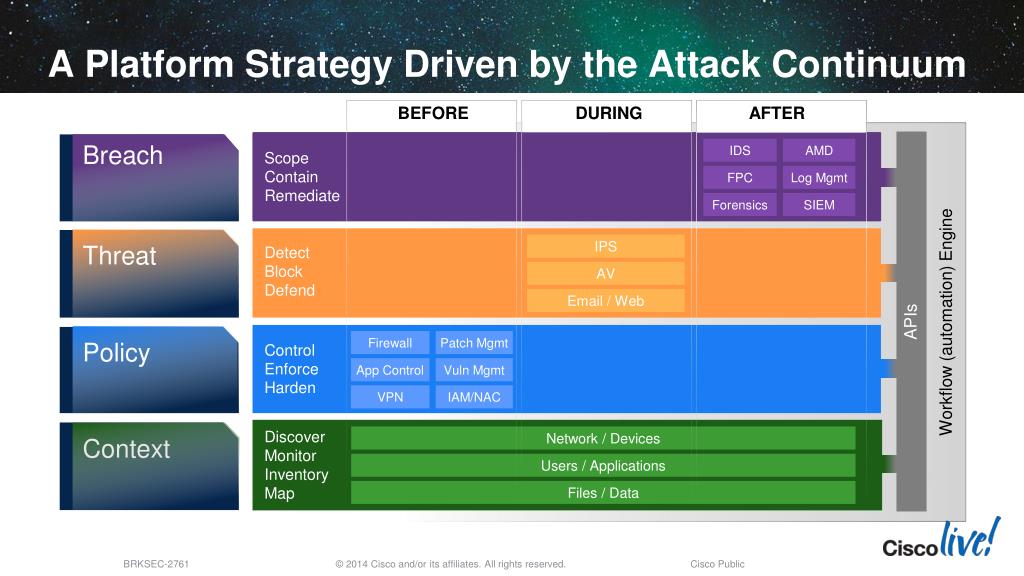 A Platform Strategy Driven by the Attack Continuum

BEFORE
DURING
AFTER

Breach
Scope
Contain
Remediate
IDS
AMD
FPC
Log Mgmt
Forensics
SIEM

Threat
Detect
Block
Defend
IPS
AV
Email / Web

Policy
Control
Enforce
Harden
Firewall
Patch Mgmt
App Control
Vuln Mgmt
VPN
IAM/NAC

Context
Discover
Monitor
Inventory
Map
Network / Devices
Users / Applications
Files / Data

APIs
Workflow (automation) Engine

BRKSEC-2761
© 2014 Cisco and/or its affiliates. All rights reserved.
Cisco Public
Cisco live!